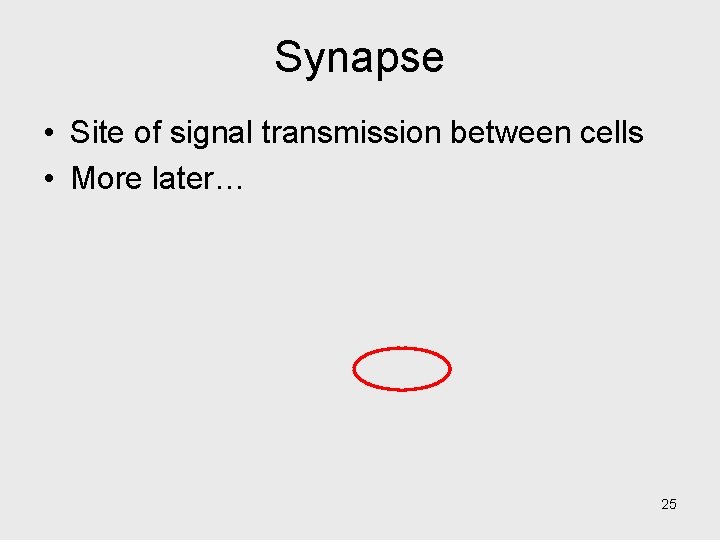 Synapse

• Site of signal transmission between cells
• More later…

25